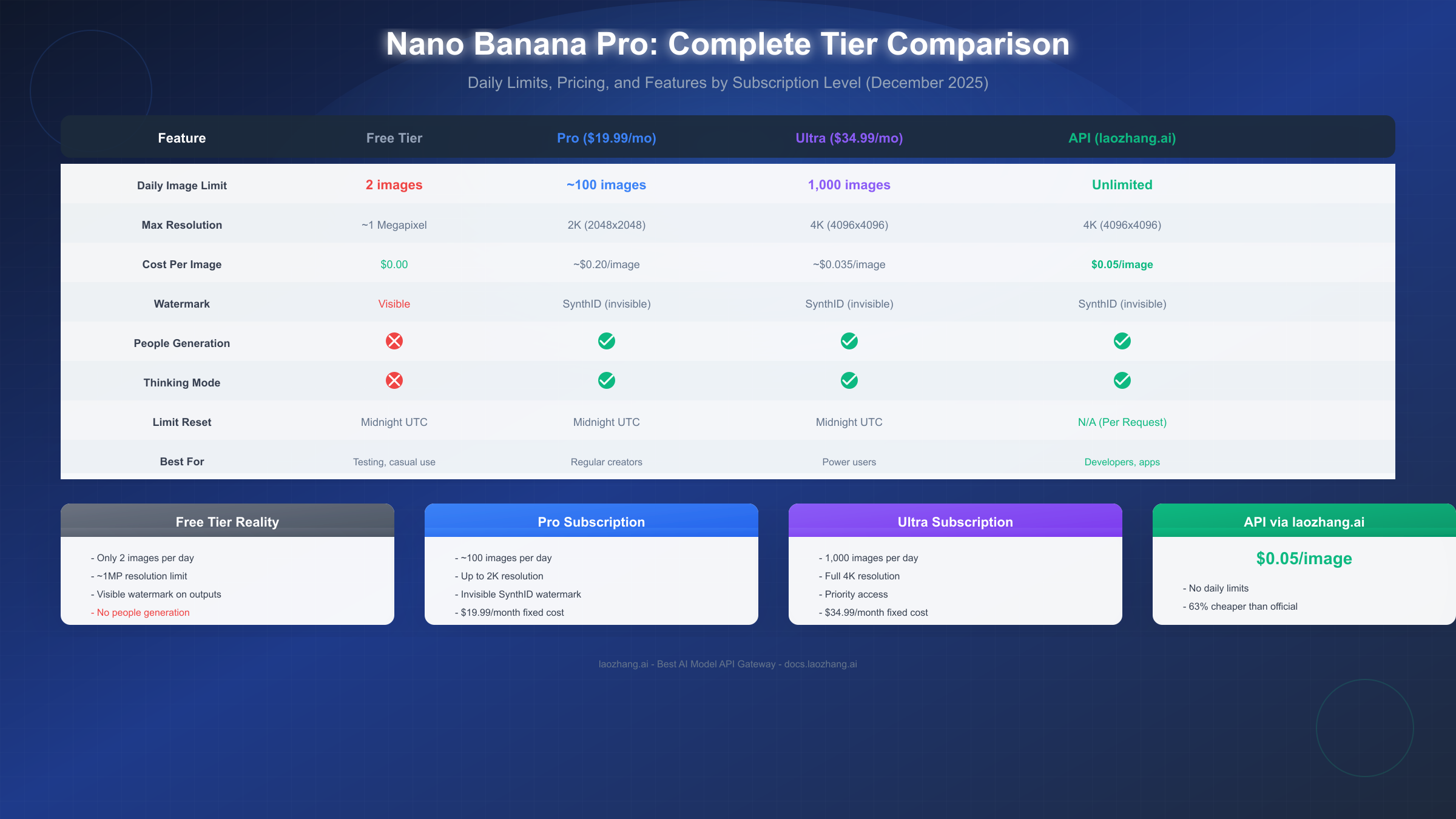 Nano Banana Pro: Complete Tier Comparison

Daily Limits, Pricing, and Features by Subscription Level (December 2025)

| Feature | Free Tier | Pro ($19.99/mo) | Ultra ($34.99/mo) | API (laozhang.ai) |
|---|---|---|---|---|
| Daily Image Limit | 2 images | ~100 images | 1,000 images | Unlimited |
| Max Resolution | ~1 Megapixel | 2K (2048x2048) | 4K (4096x4096) | 4K (4096x4096) |
| Cost Per Image | $0.00 | ~$0.20/image | ~$0.035/image | $0.05/image |
| Watermark | Visible | SynthID (invisible) | SynthID (invisible) | SynthID (invisible) |
| People Generation | ✗ | ✓ | ✓ | ✓ |
| Thinking Mode | ✗ | ✓ | ✓ | ✓ |
| Limit Reset | Midnight UTC | Midnight UTC | Midnight UTC | N/A (Per Request) |
| Best For | Testing, casual use | Regular creators | Power users | Developers, apps |

Free Tier Reality
- Only 2 images per day
- ~1MP resolution limit
- Visible watermark on outputs
- No people generation

Pro Subscription
- ~100 images per day
- Up to 2K resolution
- Invisible SynthID watermark
- $19.99/month fixed cost

Ultra Subscription
- 1,000 images per day
- Full 4K resolution
- Priority access
- $34.99/month fixed cost

API via laozhang.ai
$0.05/image
- No daily limits
- 63% cheaper than official

laozhang.ai - Best AI Model API Gateway - docs.laozhang.ai